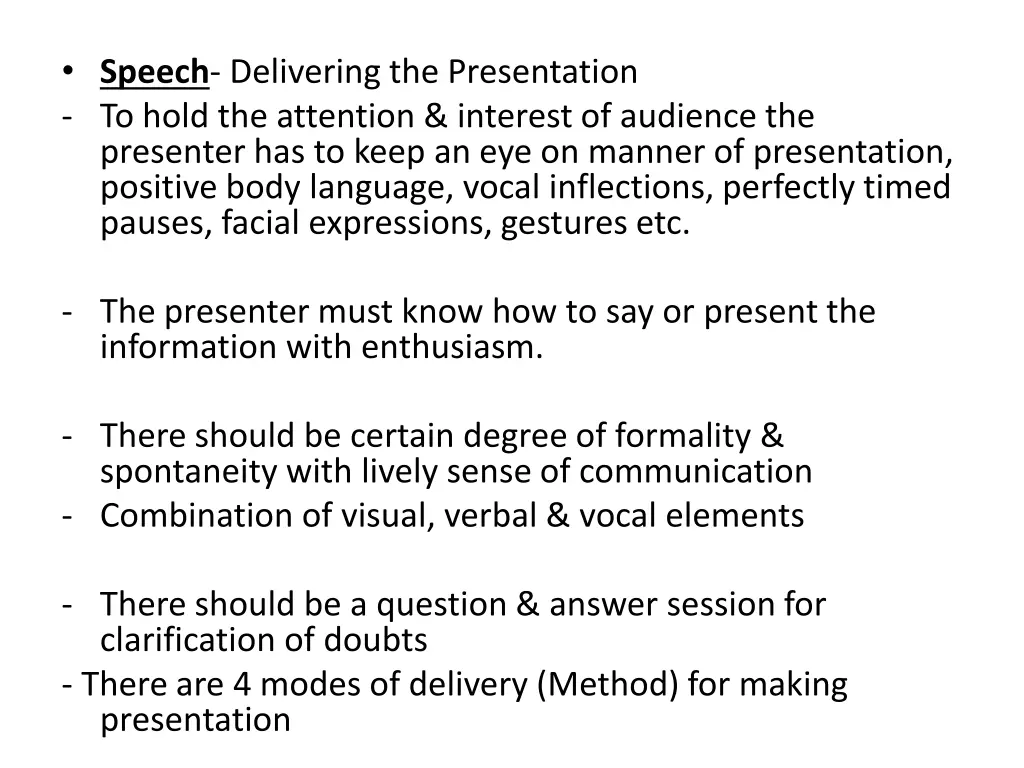 • Speech- Delivering the Presentation
- To hold the attention & interest of audience the presenter has to keep an eye on manner of presentation, positive body language, vocal inflections, perfectly timed pauses, facial expressions, gestures etc.

- The presenter must know how to say or present the information with enthusiasm.

- There should be certain degree of formality & spontaneity with lively sense of communication
- Combination of visual, verbal & vocal elements

- There should be a question & answer session for clarification of doubts
- There are 4 modes of delivery (Method) for making presentation